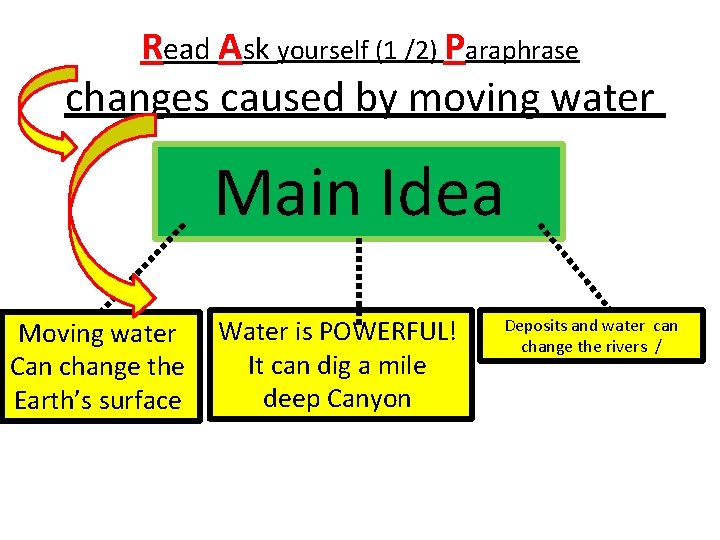 Read Ask yourself (1 /2) Paraphrase

changes caused by moving water

Main Idea

Moving water Can change the Earth's surface

Water is POWERFUL! It can dig a mile deep Canyon

Deposits and water can change the rivers /